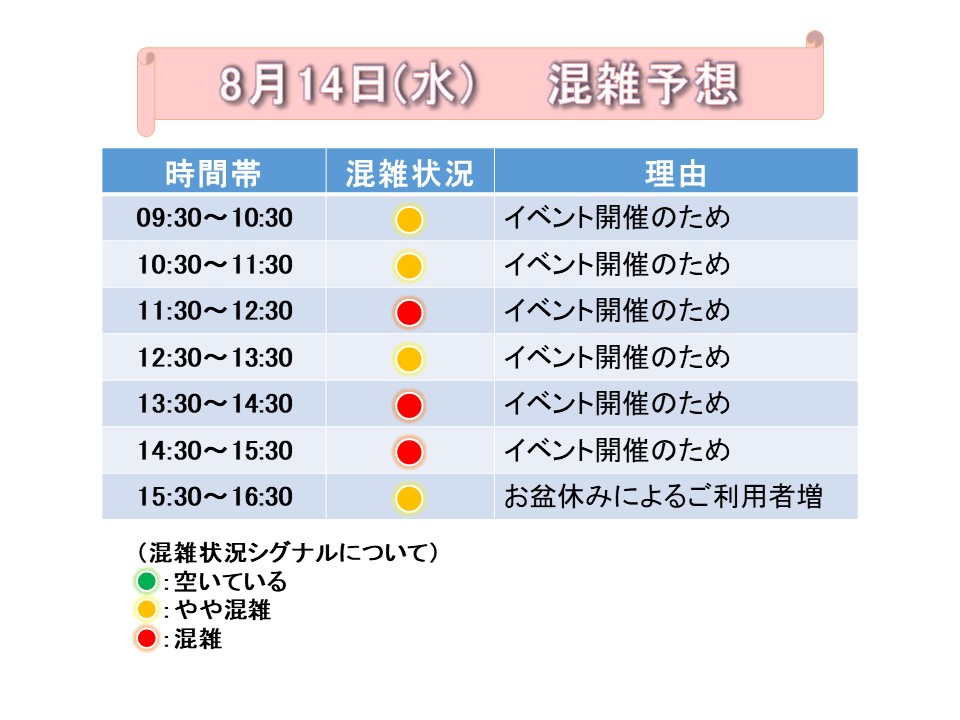 8月14日(水)　混雑予想

| 時間帯 | 混雑状況 | 理由 |
|---|---|---|
| 09:30～10:30 | | イベント開催のため |
| 10:30～11:30 | | イベント開催のため |
| 11:30～12:30 | | イベント開催のため |
| 12:30～13:30 | | イベント開催のため |
| 13:30～14:30 | | イベント開催のため |
| 14:30～15:30 | | イベント開催のため |
| 15:30～16:30 | | お盆休みによるご利用者増 |

(混雑状況シグナルについて)
:空いている
:やや混雑
:混雑